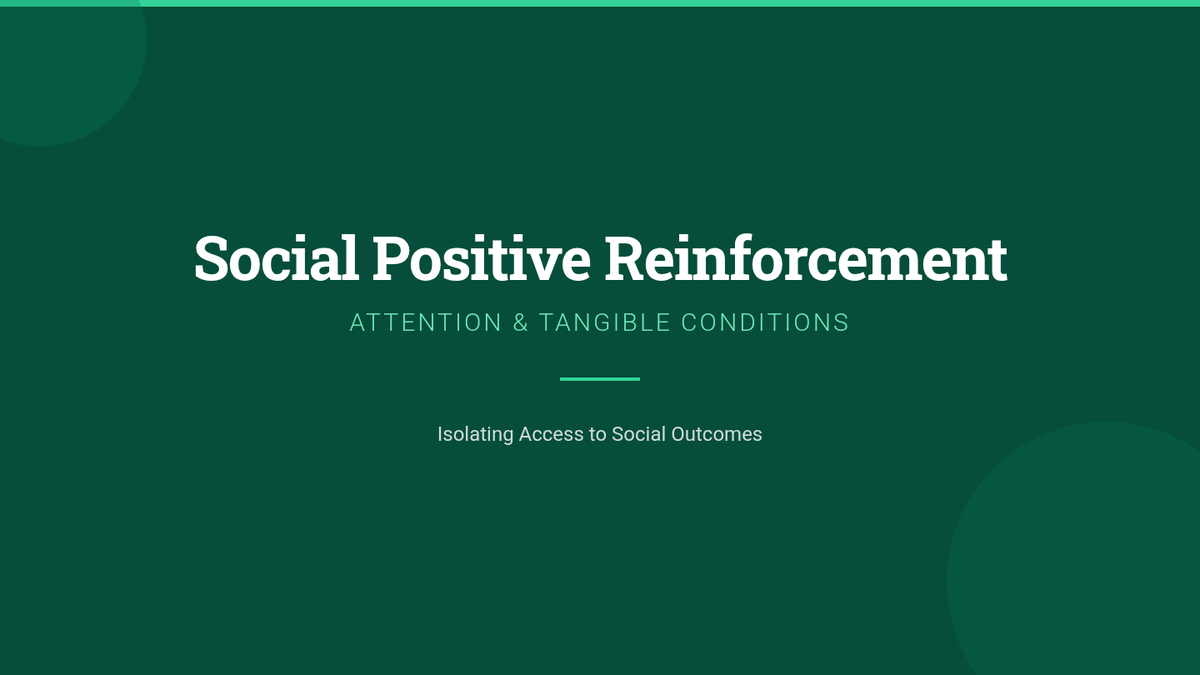 Social Positive Reinforcement

ATTENTION & TANGIBLE CONDITIONS

Isolating Access to Social Outcomes